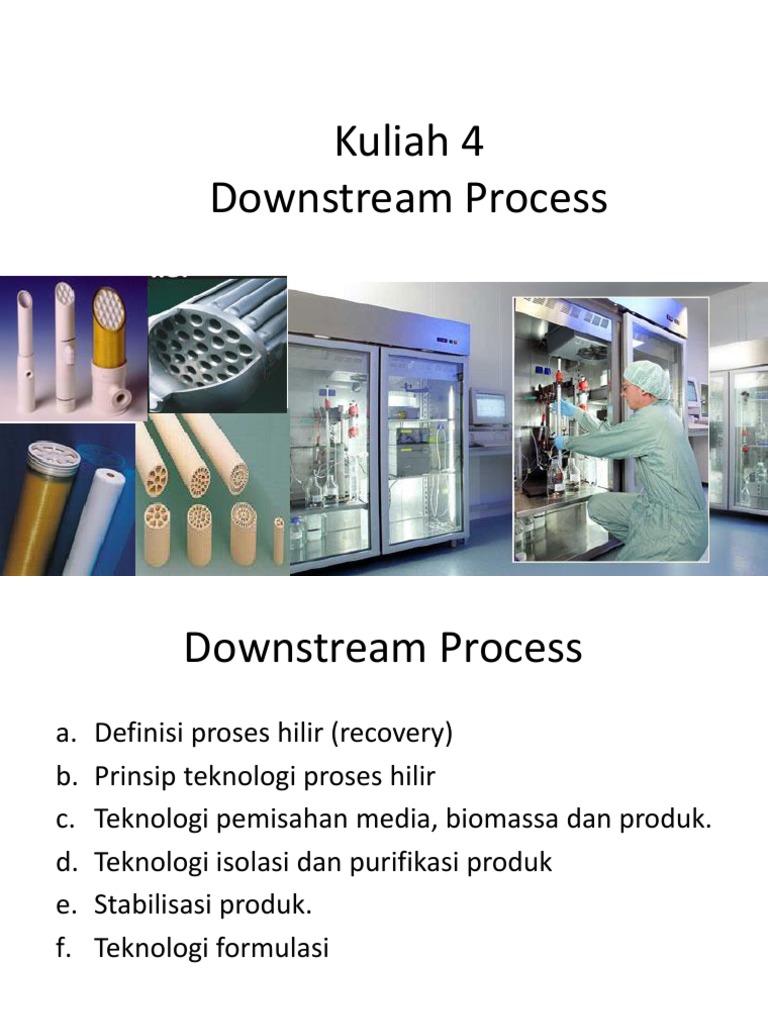 Kuliah 4
Downstream Process

Downstream Process

a. Definisi proses hilir (recovery)
b. Prinsip teknologi proses hilir
c. Teknologi pemisahan media, biomassa dan produk.
d. Teknologi isolasi dan purifikasi produk
e. Stabilisasi produk.
f. Teknologi formulasi